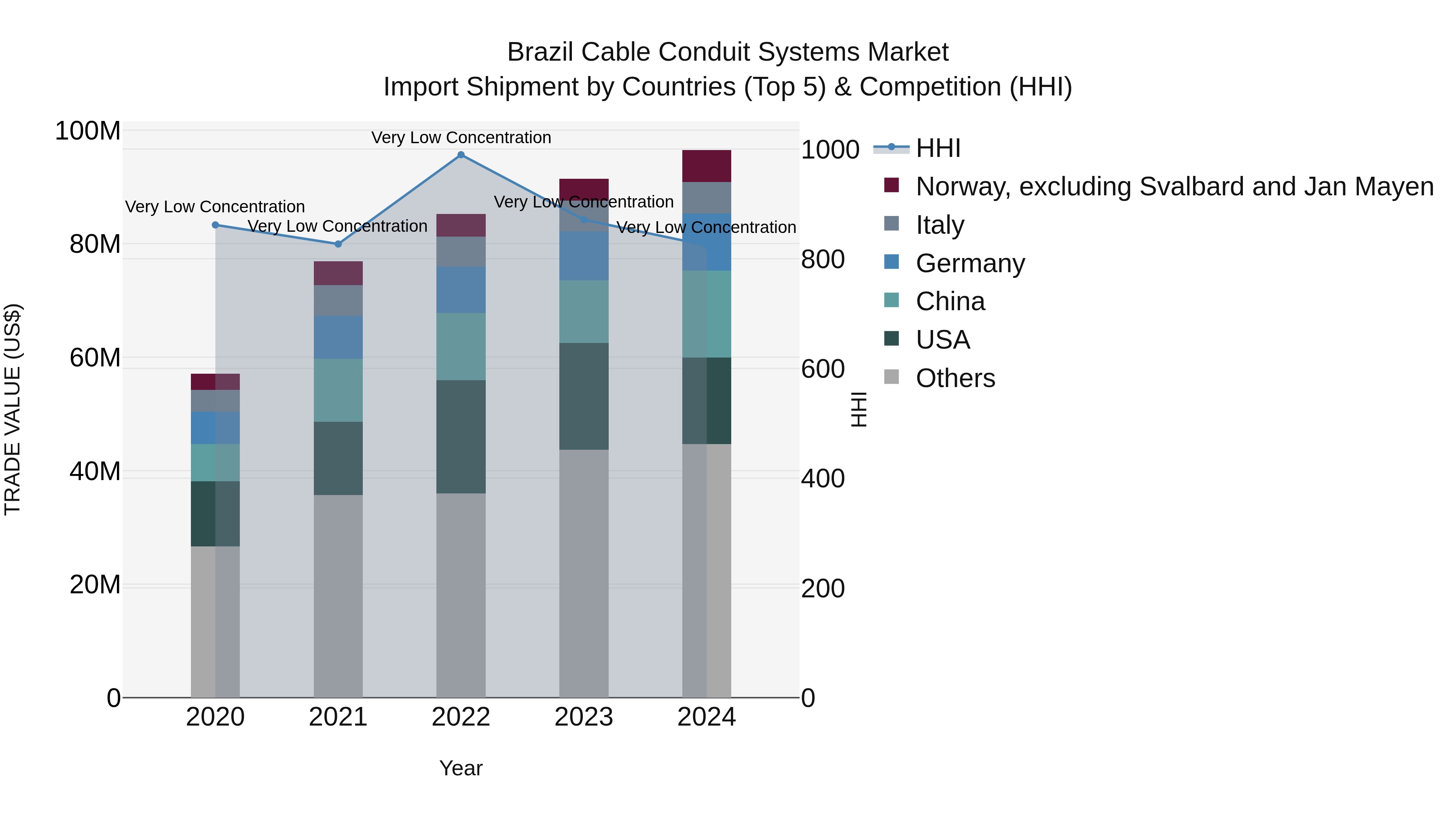 Brazil Cable Conduit Systems Market
Import Shipment by Countries (Top 5) & Competition (HHI)

TRADE VALUE (US$)

100M
80M
60M
40M
20M
0

Very Low Concentration
Very Low Concentration
Very Low Concentration
Very Low Concentration
Very Low Concentration

2020
2021
2022
2023
2024

Year

1000
800
600
400
200
0

HHI

HHI
Norway, excluding Svalbard and Jan Mayen
Italy
Germany
China
USA
Others